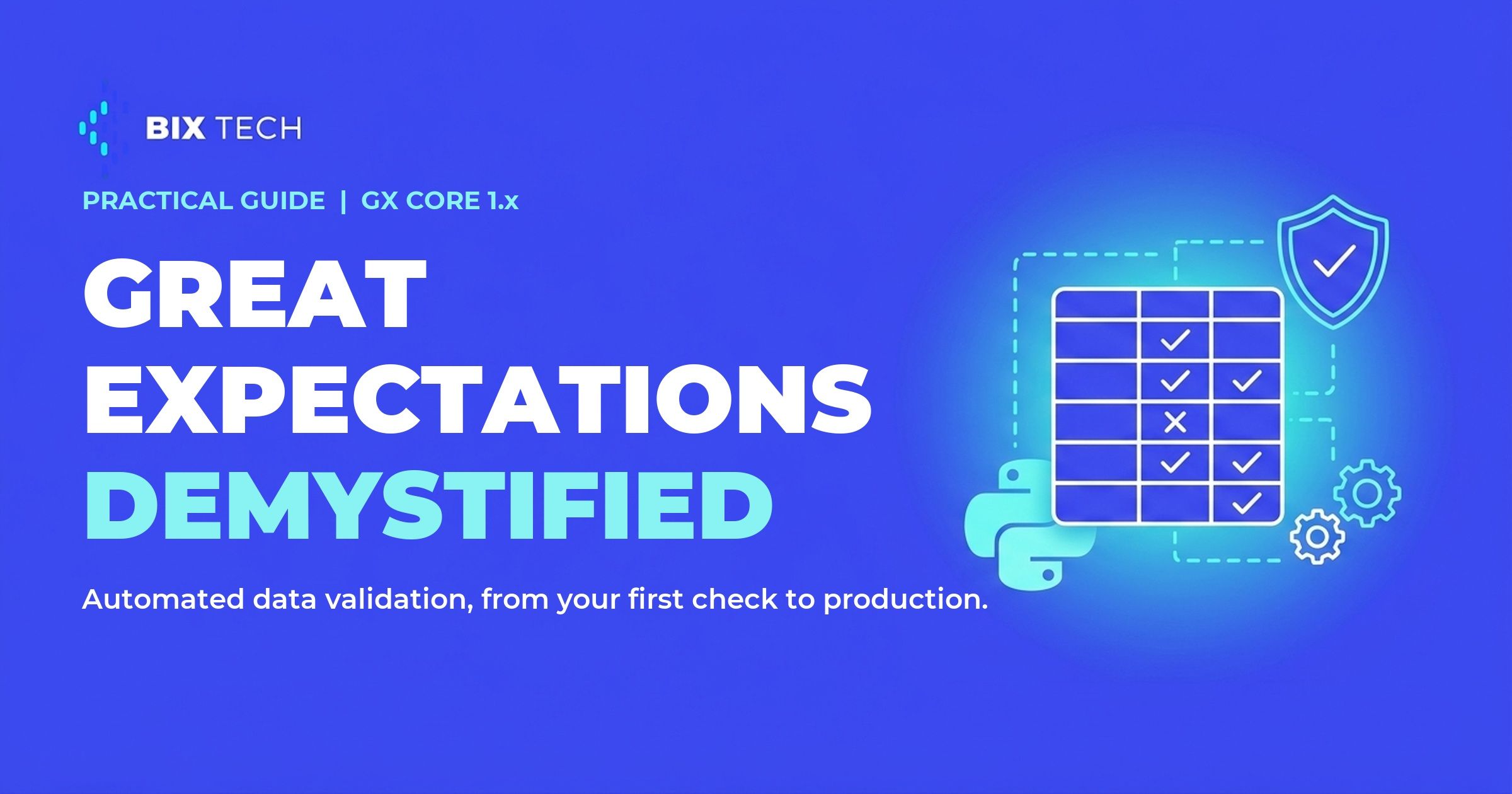 BIX TECH

PRACTICAL GUIDE | GX CORE 1.x

GREAT EXPECTATIONS DEMYSTIFIED

Automated data validation, from your first check to production.